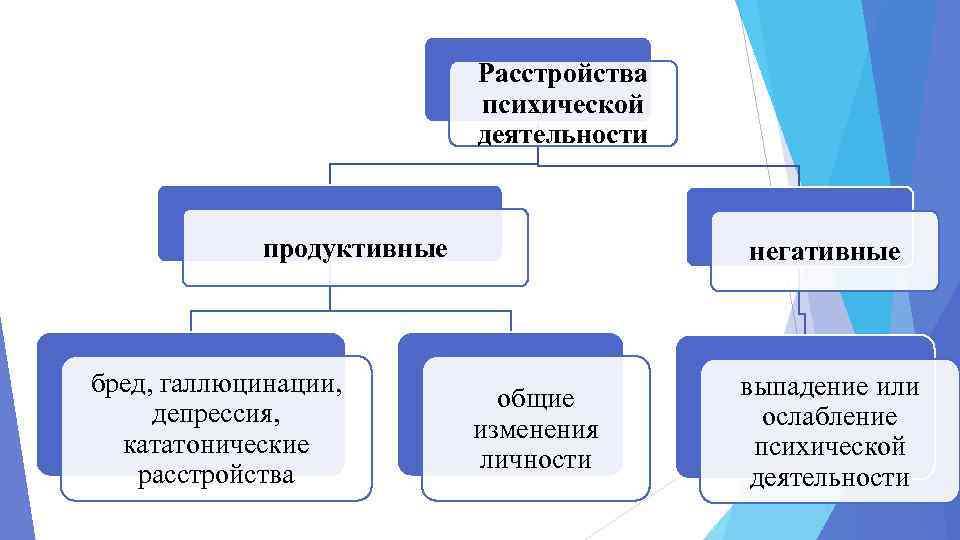 Расстройства психической деятельности

продуктивные

негативные

бред, галлюцинации, депрессия, кататонические расстройства

общие изменения личности

выпадение или ослабление психической деятельности